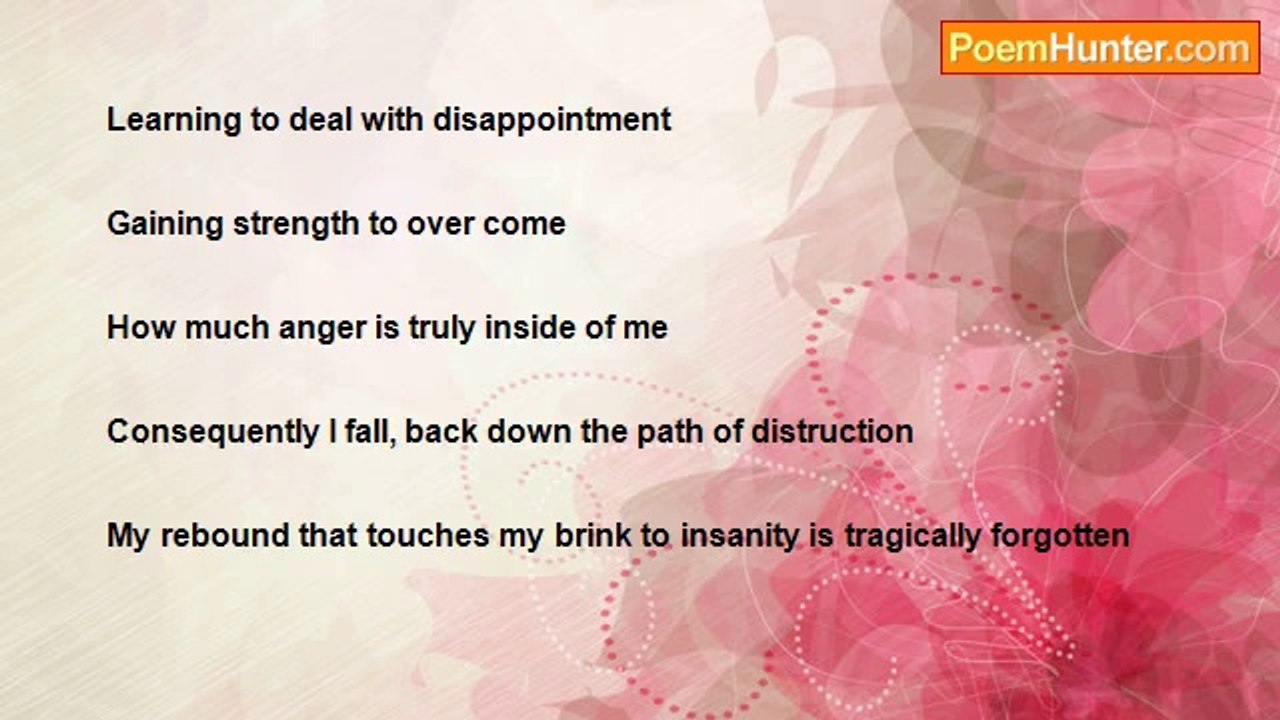 PoemHunter.com

Learning to deal with disappointment

Gaining strength to over come

How much anger is truly inside of me

Consequently I fall, back down the path of distruction

My rebound that touches my brink to insanity is tragically forgotten